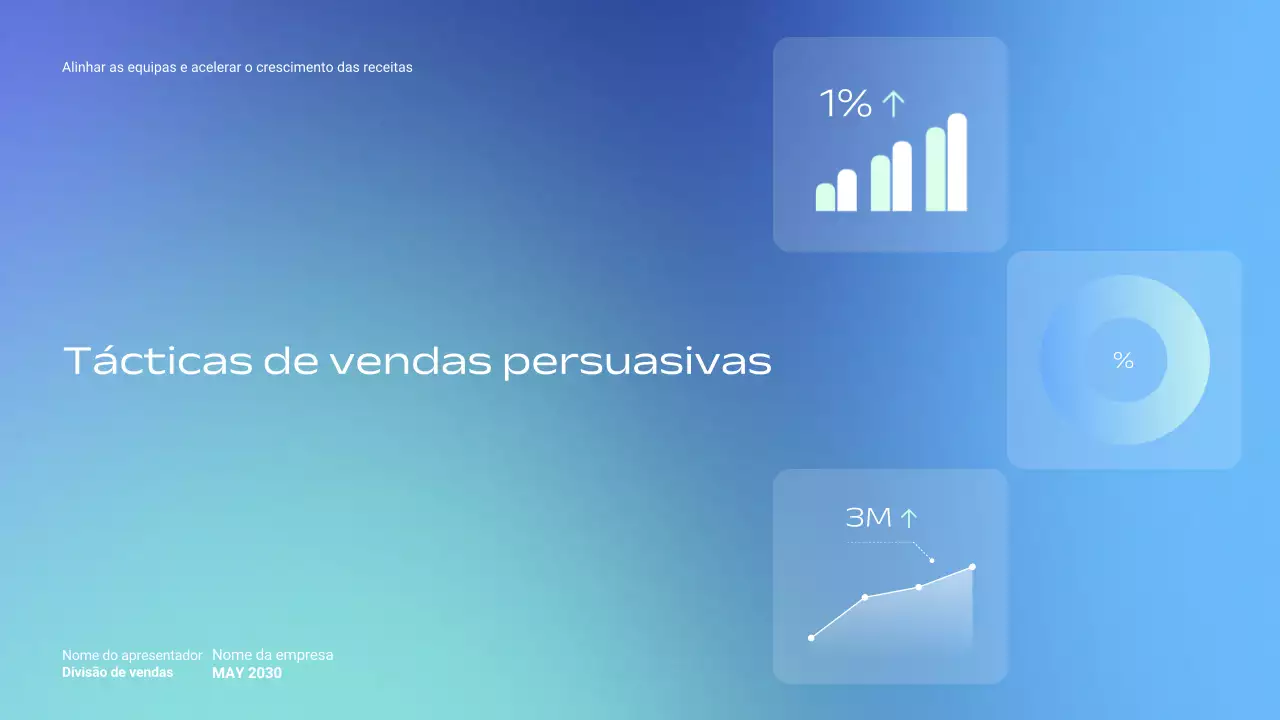 Alinhar as equipas e acelerar o crescimento das receitas

1% ↑

Tácticas de vendas persuasivas

%

3M ↑

Nome do apresentador
Divisão de vendas

Nome da empresa
MAY 2030